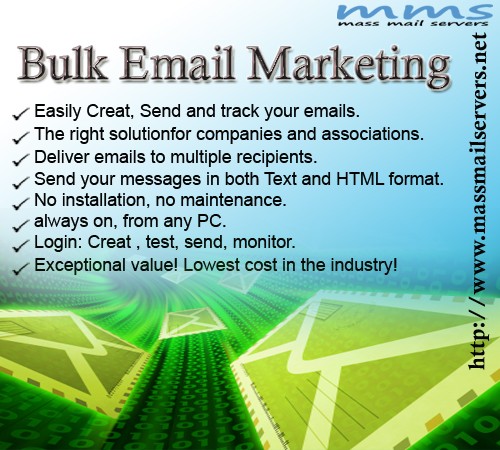 mms
mass mail servers

Bulk Email Marketing

✓ Easily Creat, Send and track your emails.
✓ The right solutionfor companies and associations.
✓ Deliver emails to multiple recipients.
✓ Send your messages in both Text and HTML format.
✓ No installation, no maintenance.
✓ always on, from any PC.
✓ Login: Creat , test, send, monitor.
✓ Exceptional value! Lowest cost in the industry!

http://www.massmailservers.net